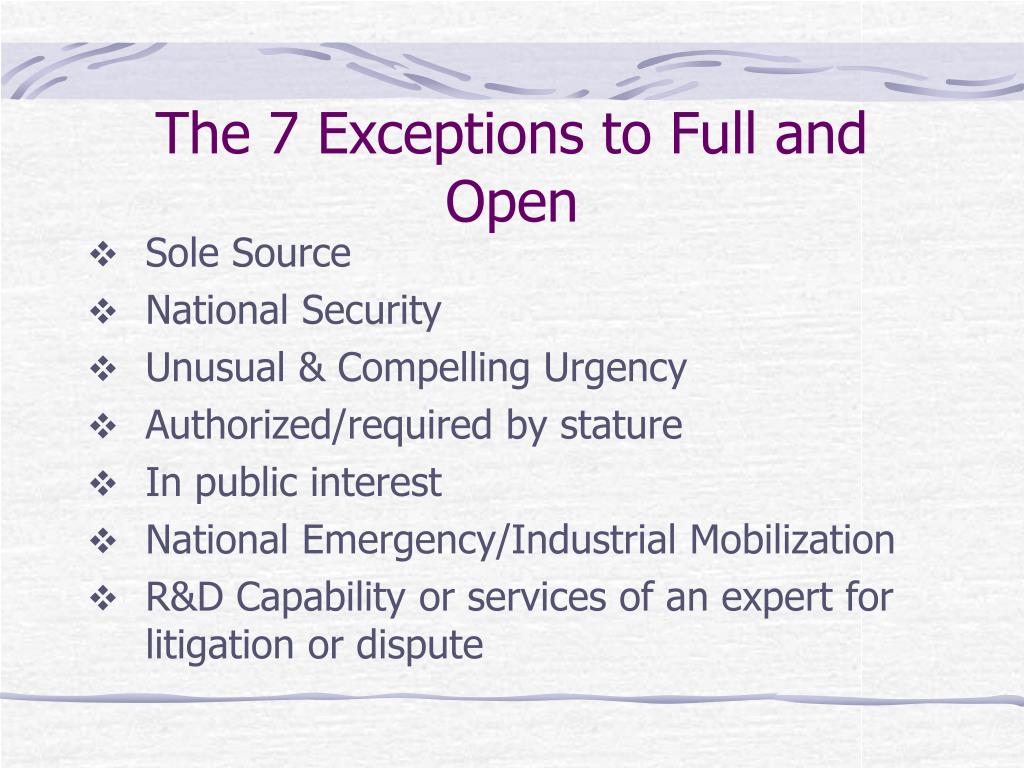 The 7 Exceptions to Full and Open

❖ Sole Source
❖ National Security
❖ Unusual & Compelling Urgency
❖ Authorized/required by stature
❖ In public interest
❖ National Emergency/Industrial Mobilization
❖ R&D Capability or services of an expert for litigation or dispute